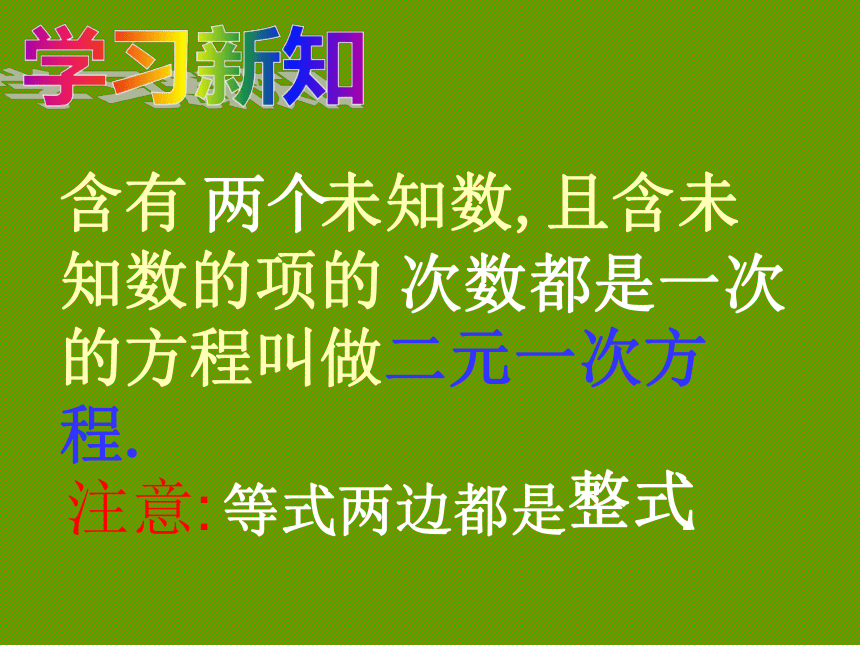 学习新知

含有 两个未知数, 且含未知数的项的 次数都是一次的方程叫做二元一次方程.

注意: 等式两边都是整式